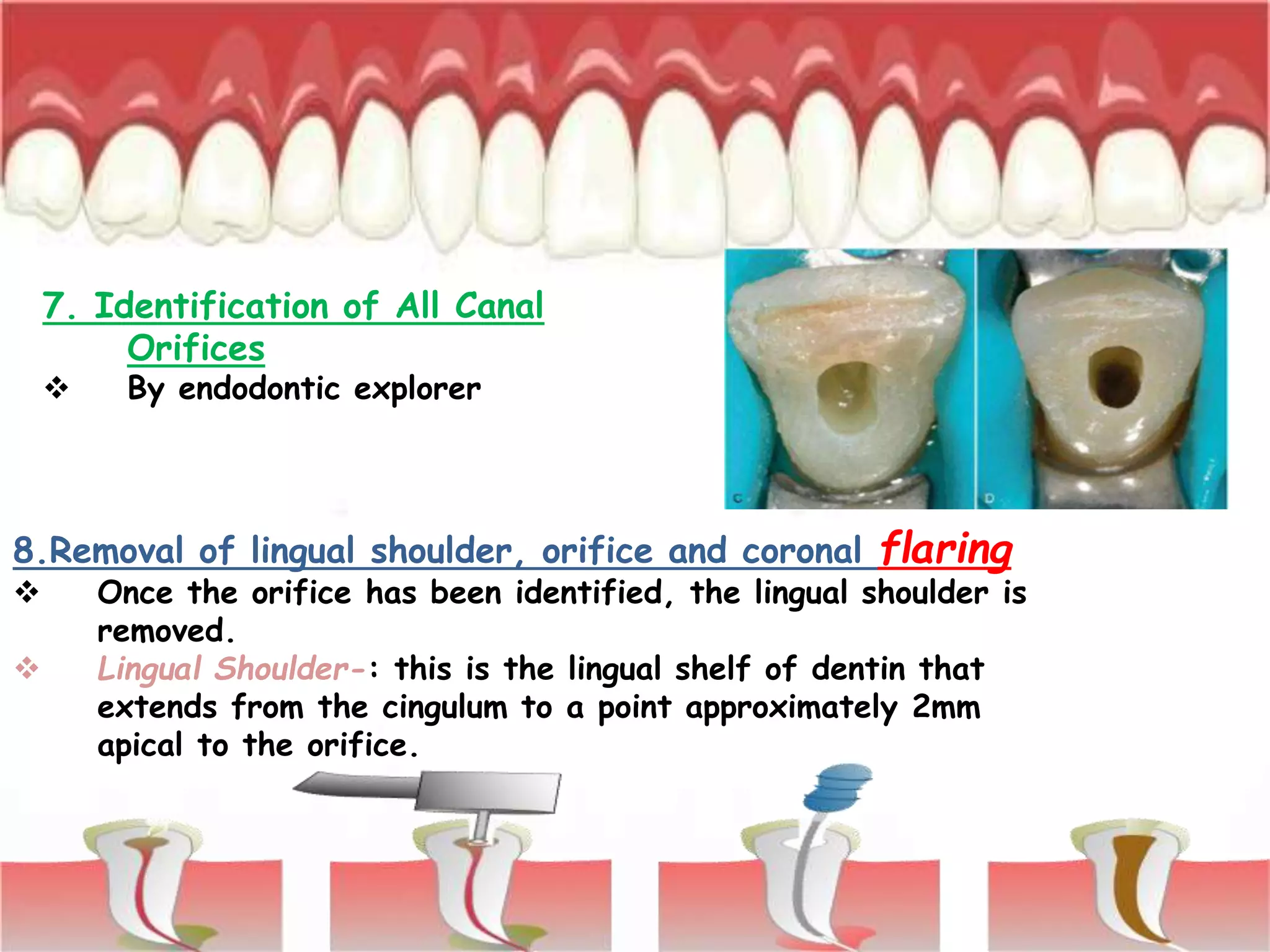 7. Identification of All Canal Orifices

❖ By endodontic explorer

C

D

8.Removal of lingual shoulder, orifice and coronal flaring

❖ Once the orifice has been identified, the lingual shoulder is removed.

❖ Lingual Shoulder-: this is the lingual shelf of dentin that extends from the cingulum to a point approximately 2mm apical to the orifice.